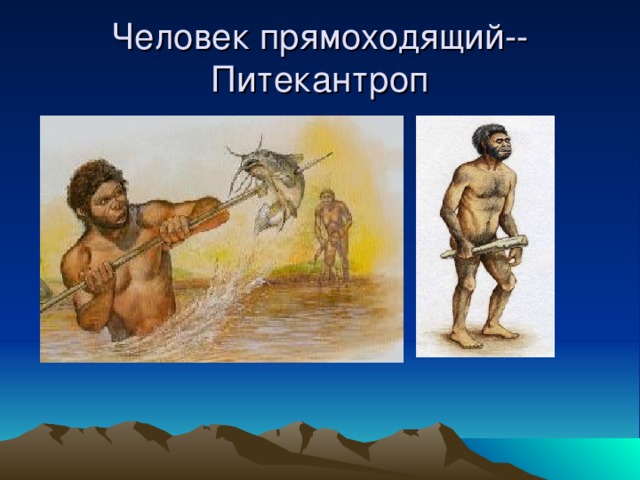 Человек прямоходящий--
Питекантроп